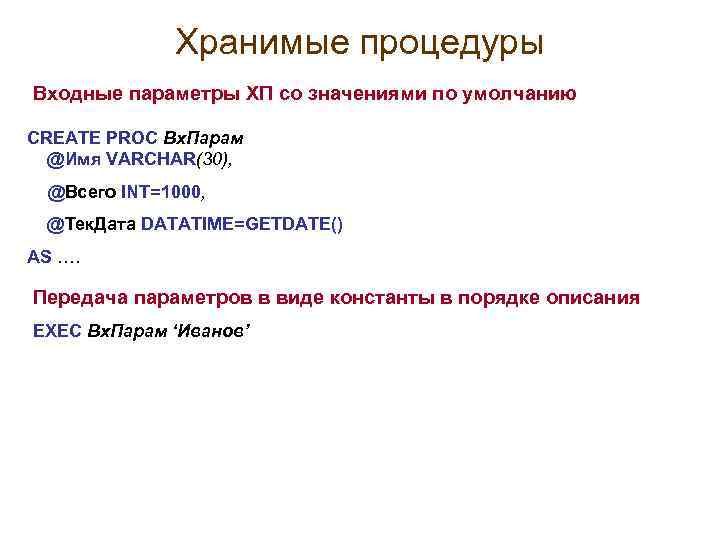 Хранимые процедуры

Входные параметры ХП со значениями по умолчанию

CREATE PROC ВхПарам
@Имя VARCHAR(30),
@Всего INT=1000,
@ТекДата DATATIME=GETDATE()
AS ….

Передача параметров в виде константы в порядке описания

EXEC ВхПарам ‘Иванов’